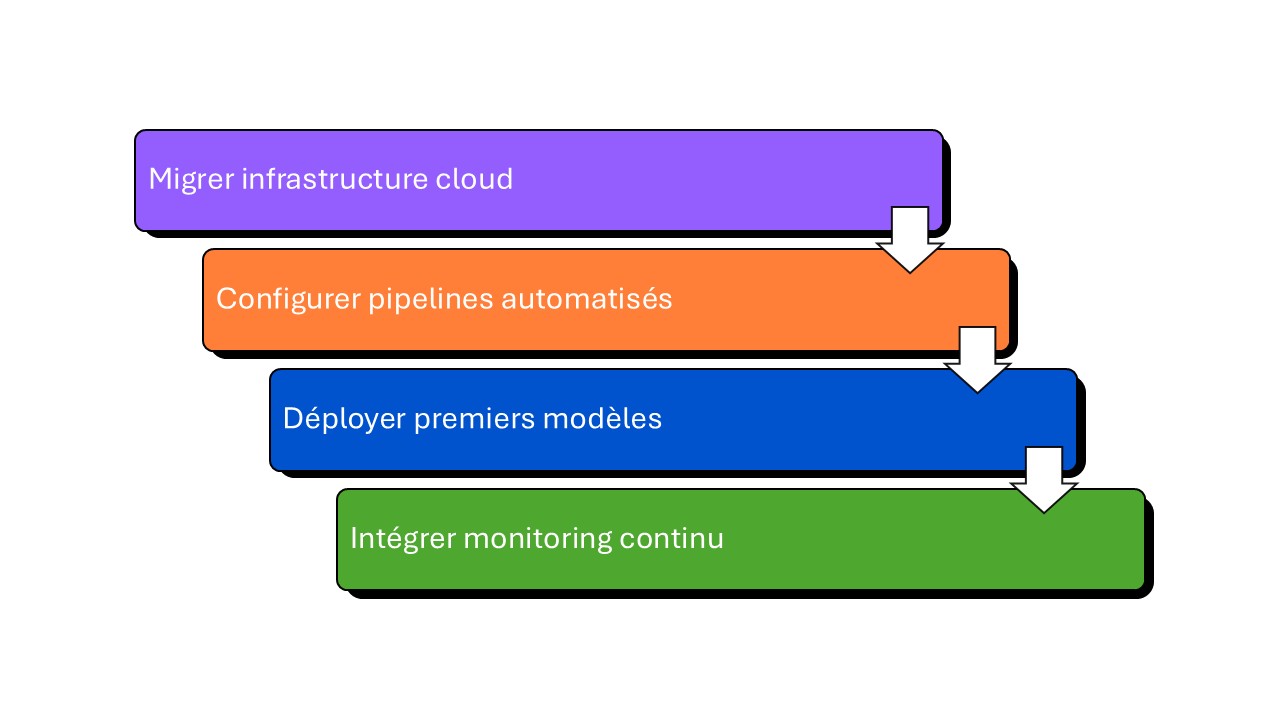 Migrer infrastructure cloud

Configurer pipelines automatisés

Déployer premiers modèles

Intégrer monitoring continu